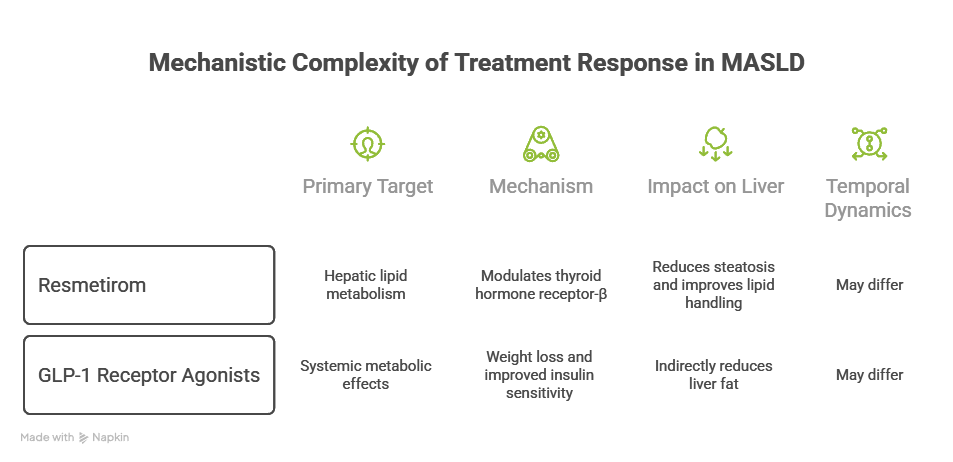 Mechanistic Complexity of Treatment Response in MASLD

| | Primary Target | Mechanism | Impact on Liver | Temporal Dynamics |
|---|---|---|---|---|
| Resmetirom | Hepatic lipid metabolism | Modulates thyroid hormone receptor-β | Reduces steatosis and improves lipid handling | May differ |
| GLP-1 Receptor Agonists | Systemic metabolic effects | Weight loss and improved insulin sensitivity | Indirectly reduces liver fat | May differ |

Made with Napkin